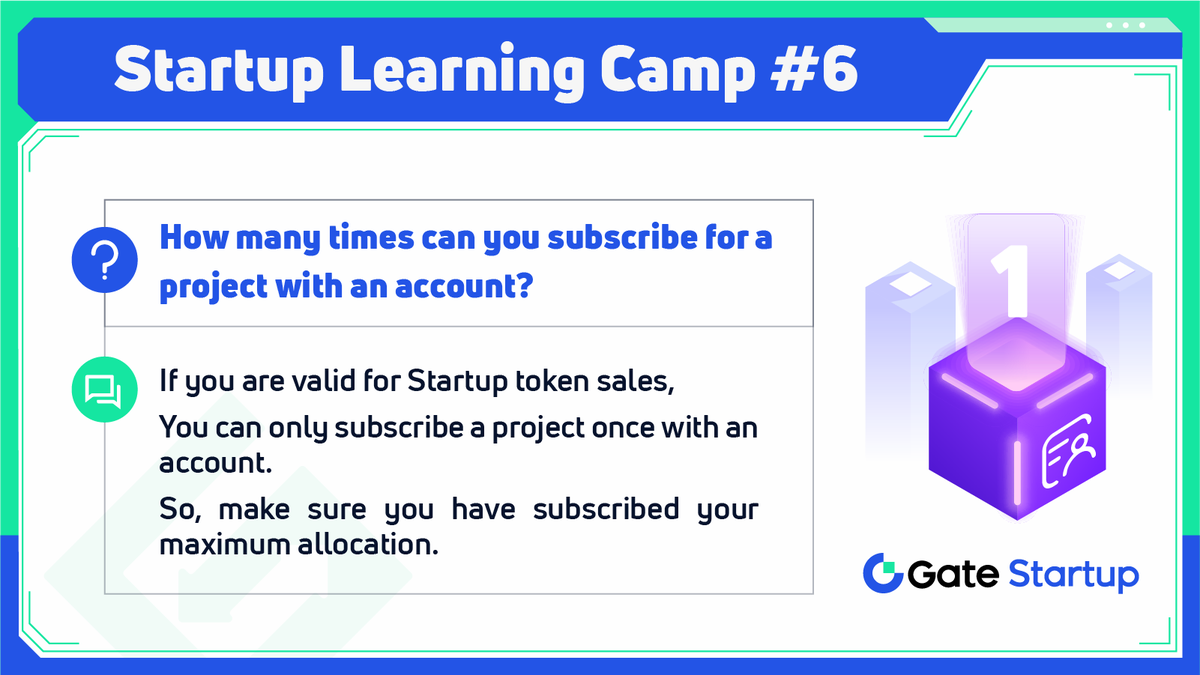 Startup Learning Camp #6

How many times can you subscribe for a project with an account?

If you are valid for Startup token sales,

You can only subscribe a project once with an account.

So, make sure you have subscribed your maximum allocation.

1

Gate Startup